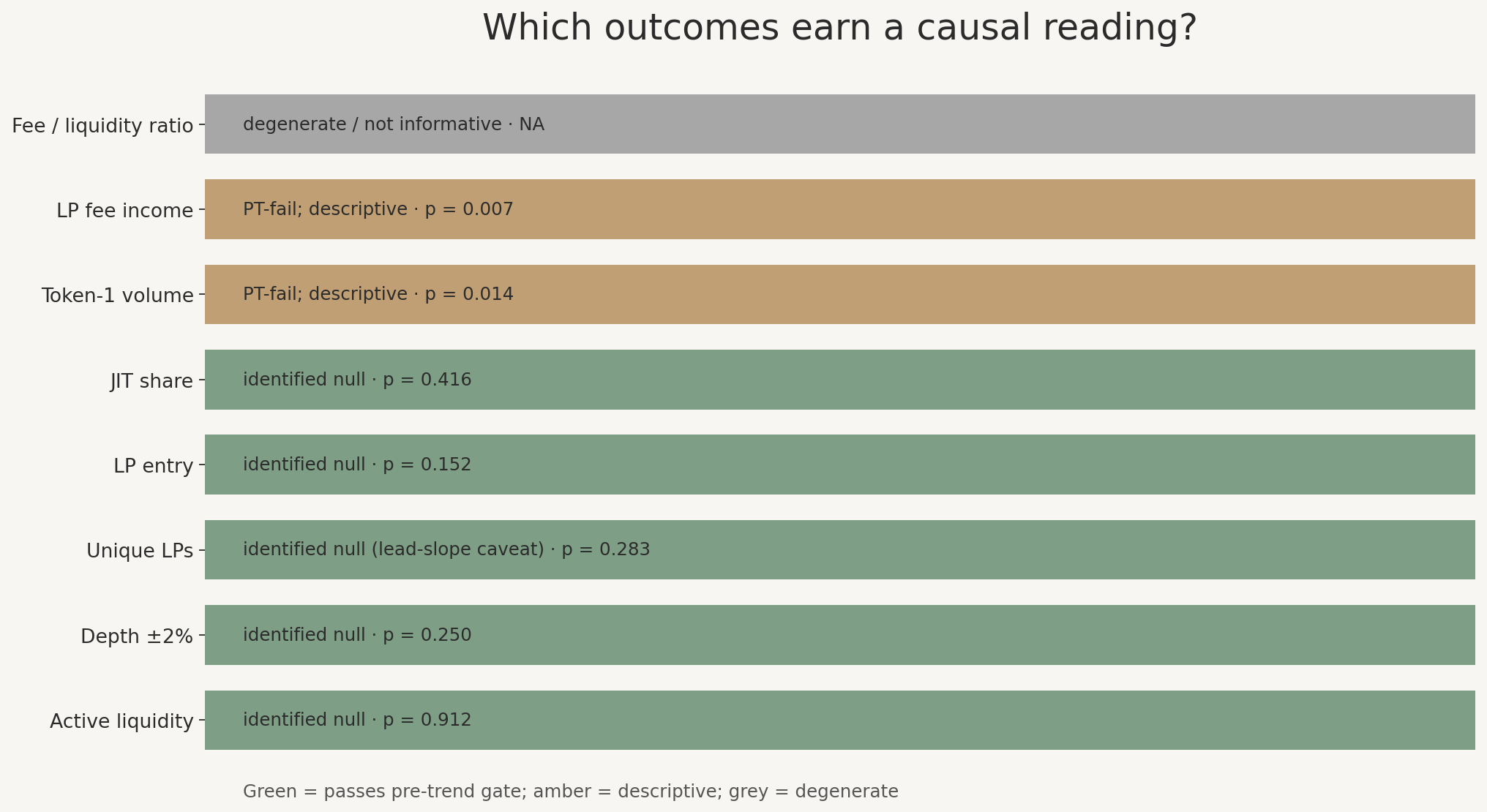 Which outcomes earn a causal reading?

Fee / liquidity ratio
degenerate / not informative · NA

LP fee income
PT-fail; descriptive · p = 0.007

Token-1 volume
PT-fail; descriptive · p = 0.014

JIT share
identified null · p = 0.416

LP entry
identified null · p = 0.152

Unique LPs
identified null (lead-slope caveat) · p = 0.283

Depth ±2%
identified null · p = 0.250

Active liquidity
identified null · p = 0.912

Green = passes pre-trend gate; amber = descriptive; grey = degenerate